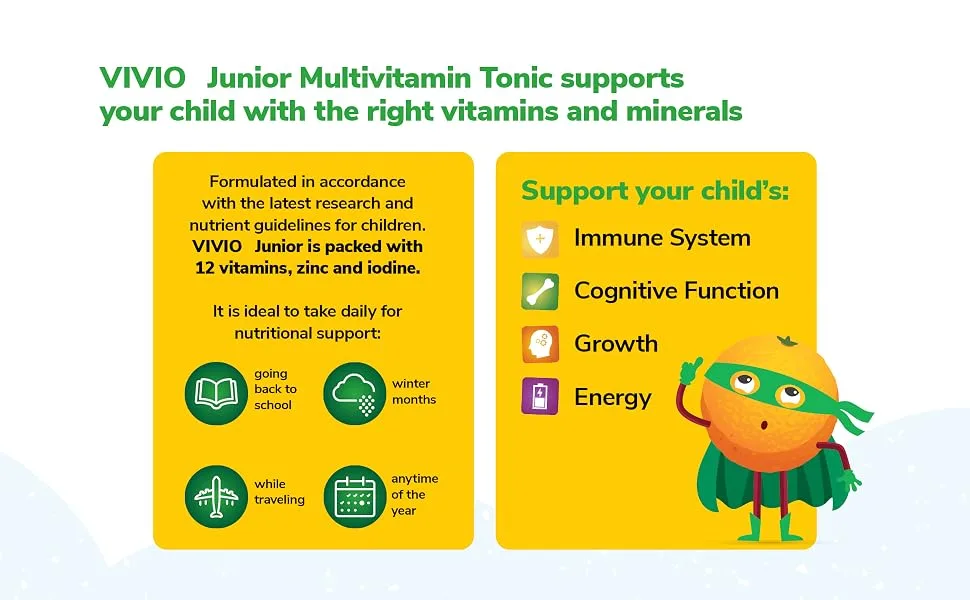 VIVIO Junior Multivitamin Tonic supports your child with the right vitamins and minerals

Formulated in accordance with the latest research and nutrient guidelines for children. VIVIO Junior is packed with 12 vitamins, zinc and iodine.

It is ideal to take daily for nutritional support:

going back to school

winter months

while traveling

anytime of the year

Support your child's:

Immune System

Cognitive Function

Growth

Energy